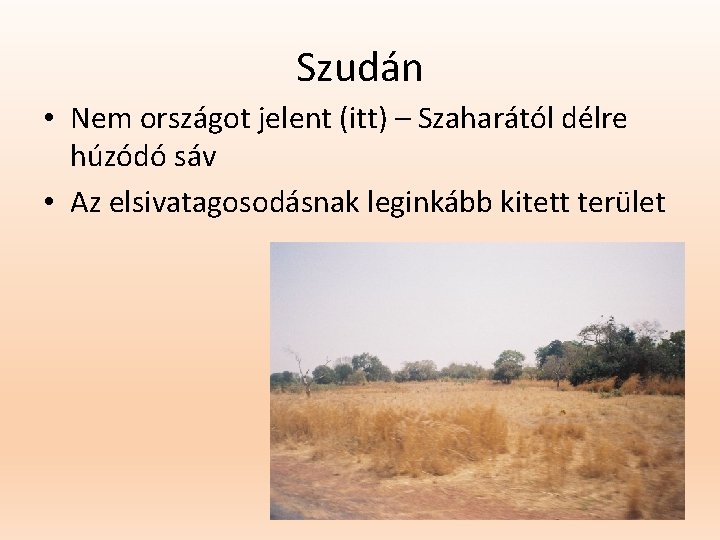 Szudán

• Nem országot jelent (itt) – Szaharától délre húzódó sáv

• Az elsivatagosodásnak leginkább kitett terület